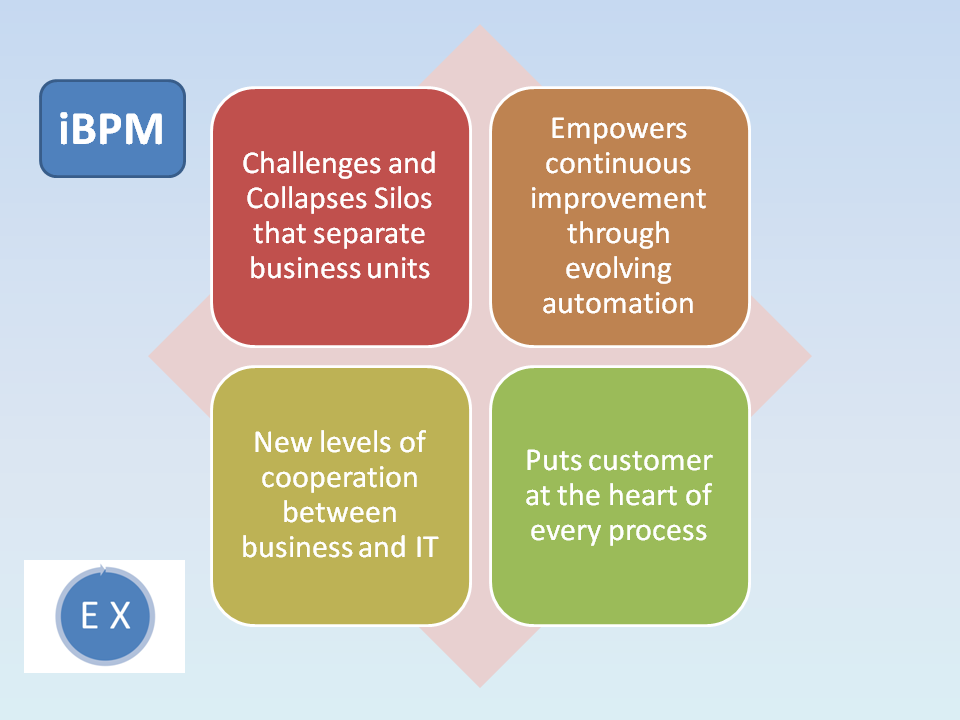 iBPM

Challenges and Collapses Silos that separate business units

Empowers continuous improvement through evolving automation

New levels of cooperation between business and IT

Puts customer at the heart of every process

E X